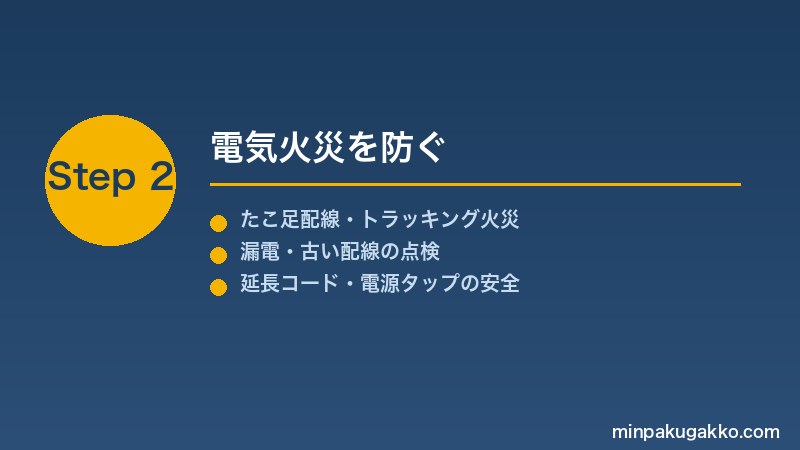 Step 2

電気火災を防ぐ

たこ足配線・トラッキング火災
漏電・古い配線の点検
延長コード・電源タップの安全

minpakugakko.com